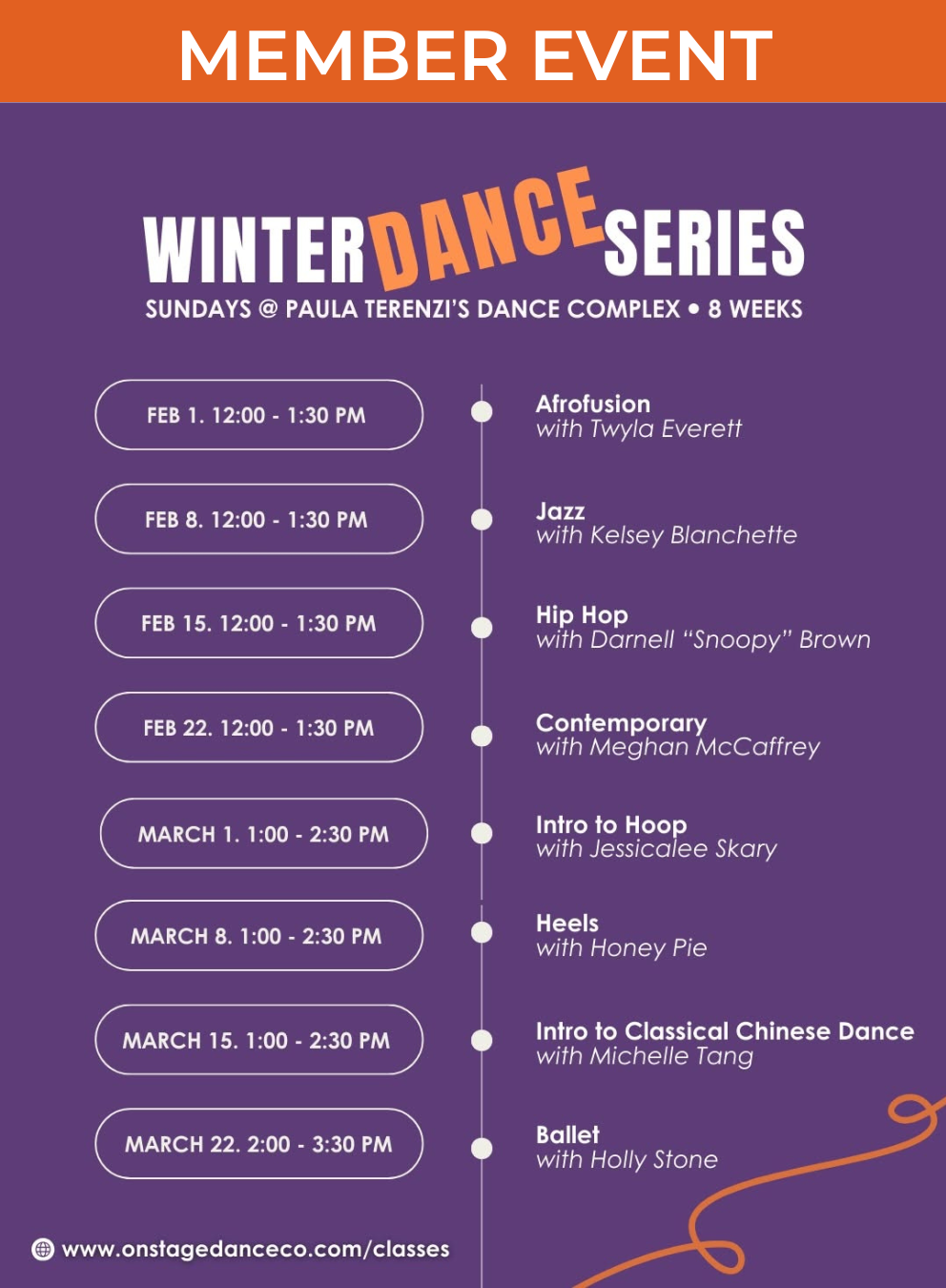 MEMBER EVENT

WINTER DANCE SERIES
SUNDAYS @ PAULA TERENZI'S DANCE COMPLEX • 8 WEEKS

FEB 1. 12:00 - 1:30 PM
Afrofusion
with Twyla Everett

FEB 8. 12:00 - 1:30 PM
Jazz
with Kelsey Blanchette

FEB 15. 12:00 - 1:30 PM
Hip Hop
with Darnell "Snoopy" Brown

FEB 22. 12:00 - 1:30 PM
Contemporary
with Meghan McCaffrey

MARCH 1. 1:00 - 2:30 PM
Intro to Hoop
with Jessicalee Skary

MARCH 8. 1:00 - 2:30 PM
Heels
with Honey Pie

MARCH 15. 1:00 - 2:30 PM
Intro to Classical Chinese Dance
with Michelle Tang

MARCH 22. 2:00 - 3:30 PM
Ballet
with Holly Stone

www.onstagedanceco.com/classes